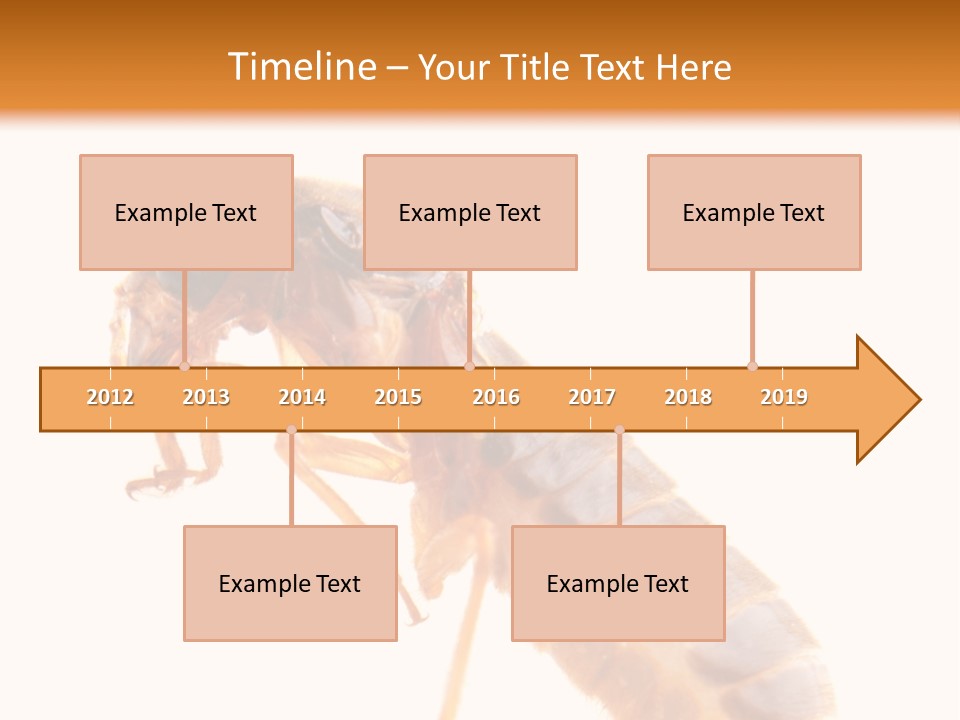 Timeline – Your Title Text Here

Example Text

Example Text

Example Text

2012 2013 2014 2015 2016 2017 2018 2019

Example Text

Example Text